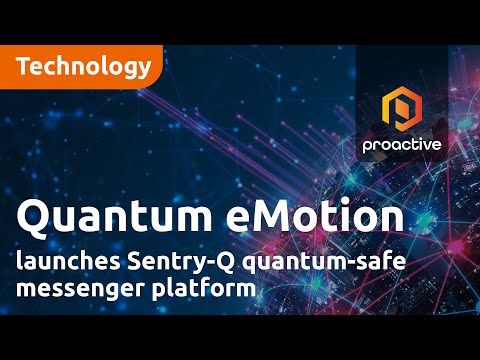 Technology

proactive

Quantum eMotion

launches Sentry-Q quantum-safe messenger platform